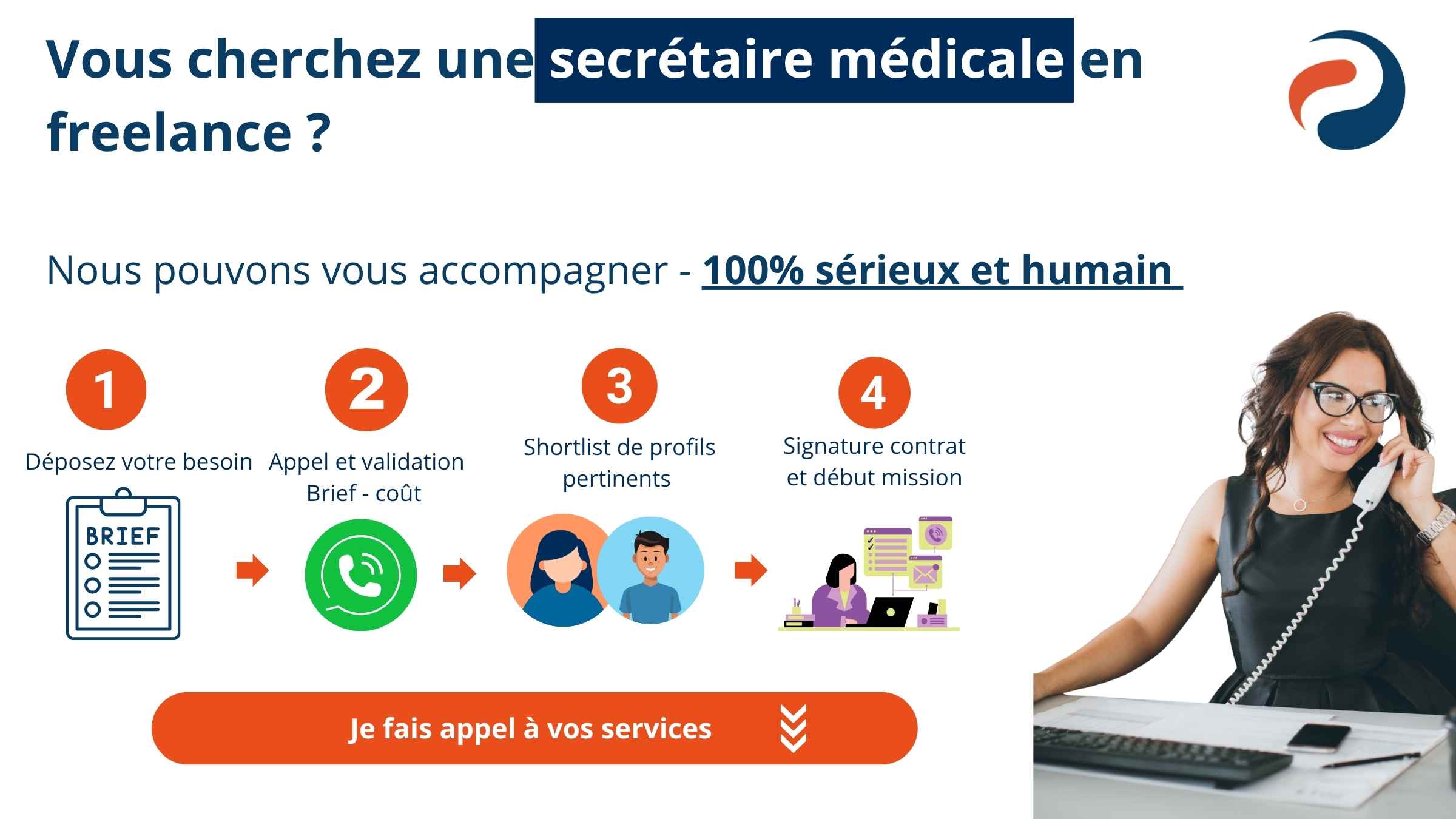 Vous cherchez une secrétaire médicale en freelance ?

Nous pouvons vous accompagner - 100% sérieux et humain

1
Déposez votre besoin
BRIEF

2
Appel et validation Brief - coût

3
Shortlist de profils pertinents

4
Signature contrat et début mission

Je fais appel à vos services